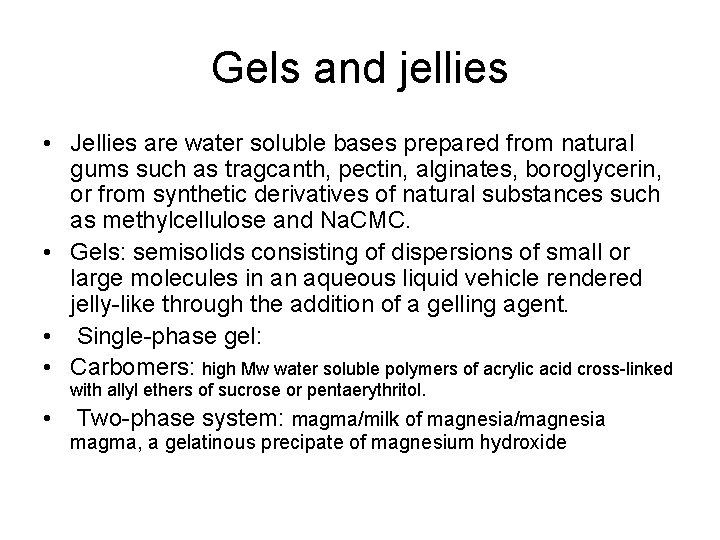 Gels and jellies

• Jellies are water soluble bases prepared from natural gums such as tragcanth, pectin, alginates, boroglycerin, or from synthetic derivatives of natural substances such as methylcellulose and NaCMC.

• Gels: semisolids consisting of dispersions of small or large molecules in an aqueous liquid vehicle rendered jelly-like through the addition of a gelling agent.

• Single-phase gel:

• Carbomers: high Mw water soluble polymers of acrylic acid cross-linked with allyl ethers of sucrose or pentaerythritol.

• Two-phase system: magma/milk of magnesia/magnesia magma, a gelatinous precipate of magnesium hydroxide